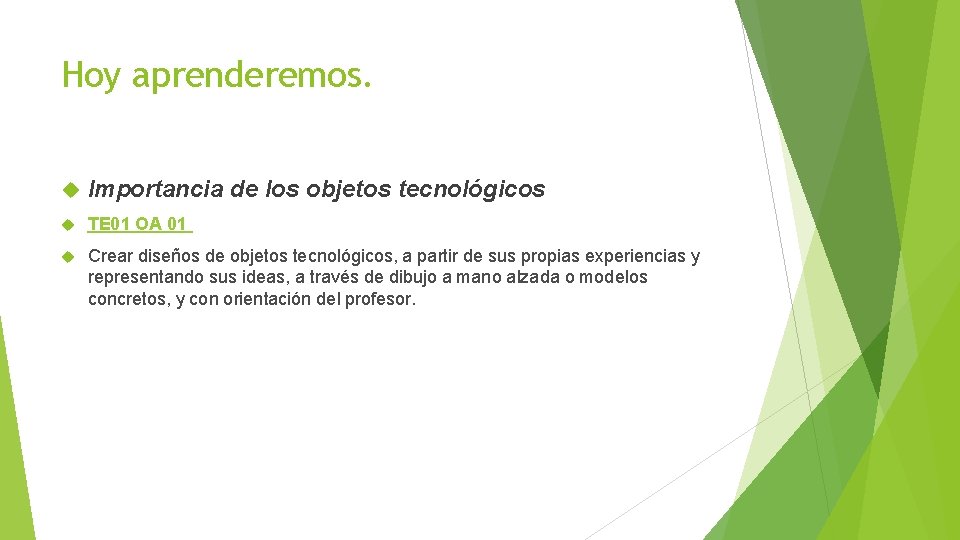 Hoy aprenderemos.

Importancia de los objetos tecnológicos

TE01 OA 01

Crear diseños de objetos tecnológicos, a partir de sus propias experiencias y representando sus ideas, a través de dibujo a mano alzada o modelos concretos, y con orientación del profesor.